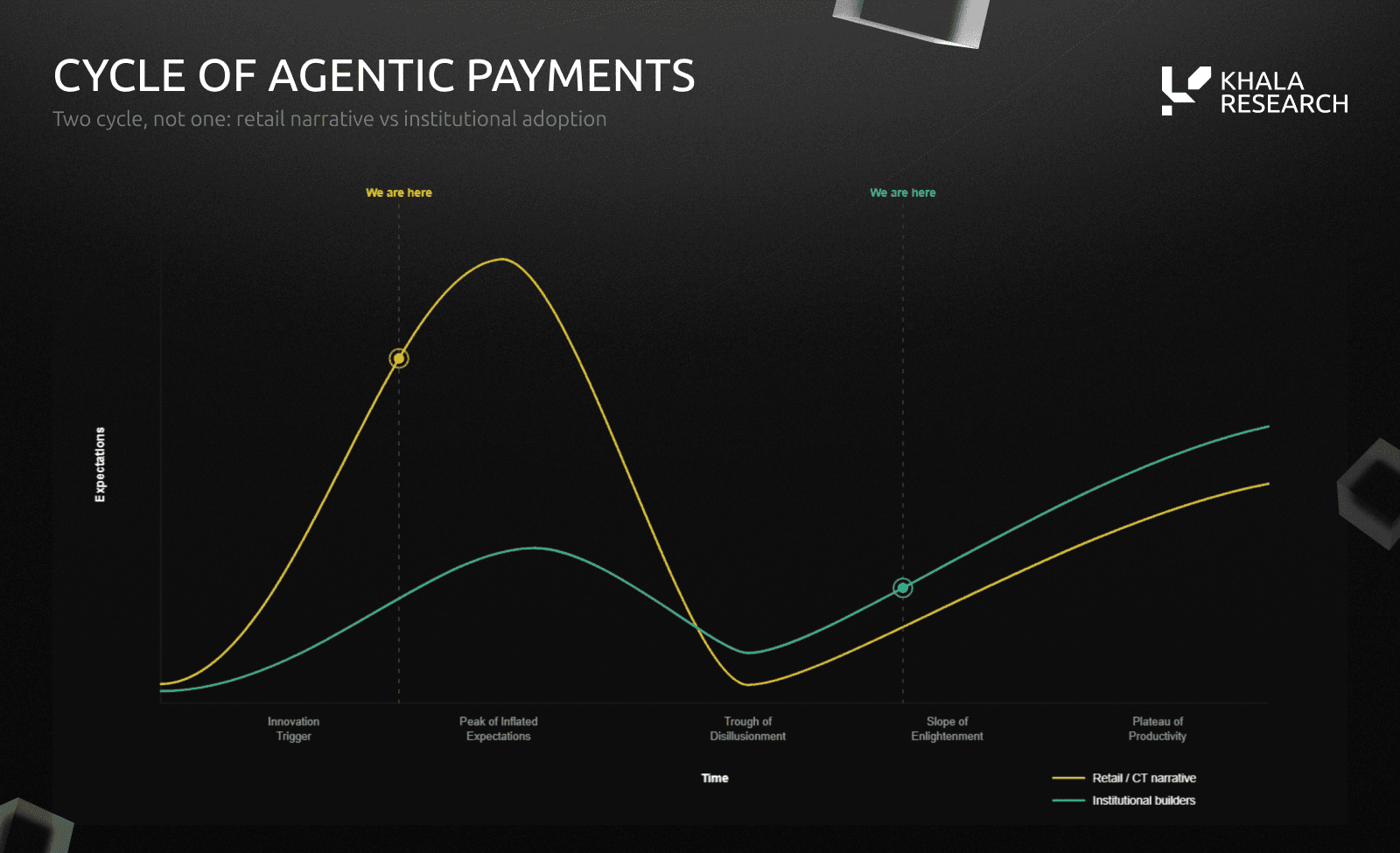 CYCLE OF AGENTIC PAYMENTS

Two cycle, not one: retail narrative vs institutional adoption

KHALA RESEARCH

We are here

We are here

Expectations

Innovation Trigger

Peak of Inflated Expectations

Trough of Disillusionment

Slope of Enlightenment

Plateau of Productivity

Time

Retail / CT narrative

Institutional builders